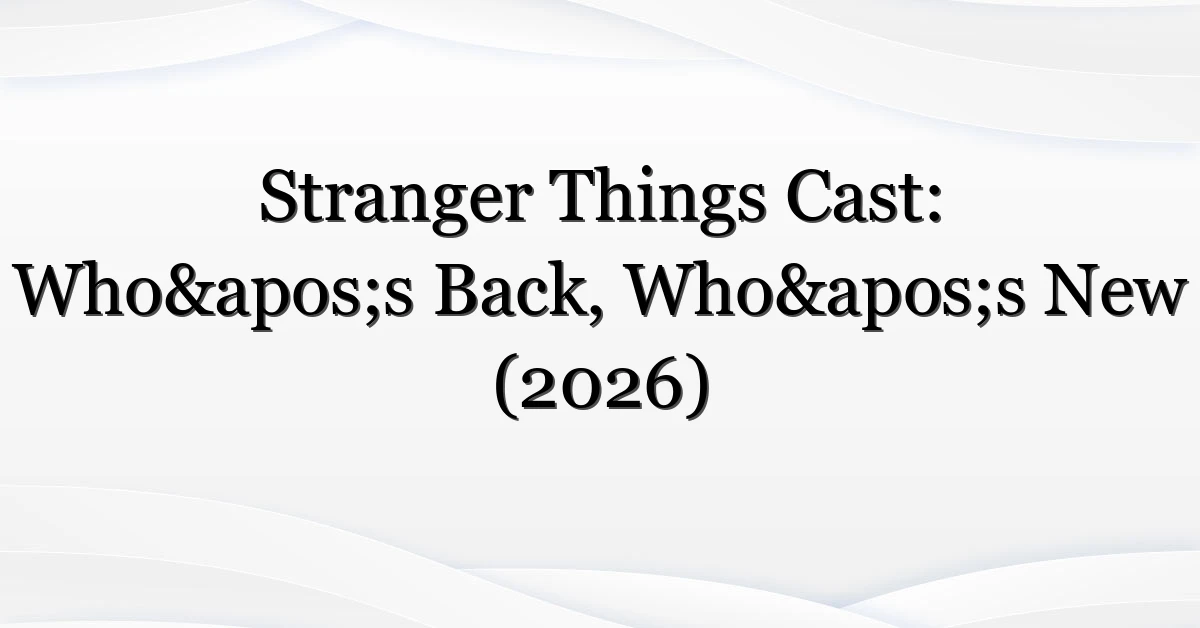 Stranger Things Cast: Who&apos;s Back, Who&apos;s New (2026)